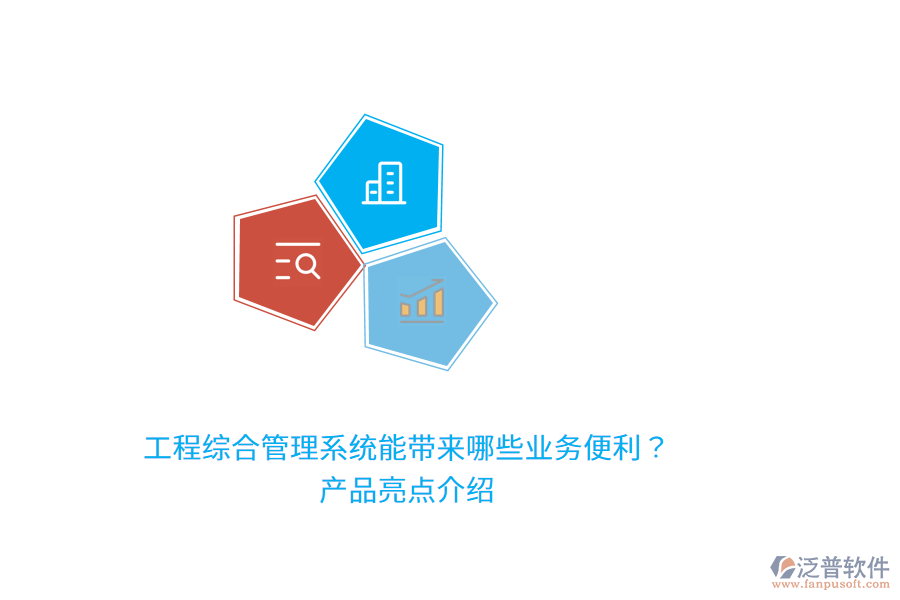 工程综合管理系统能带来哪些业务便利？
产品亮点介绍

泛普软件
www.fanpusoft.com